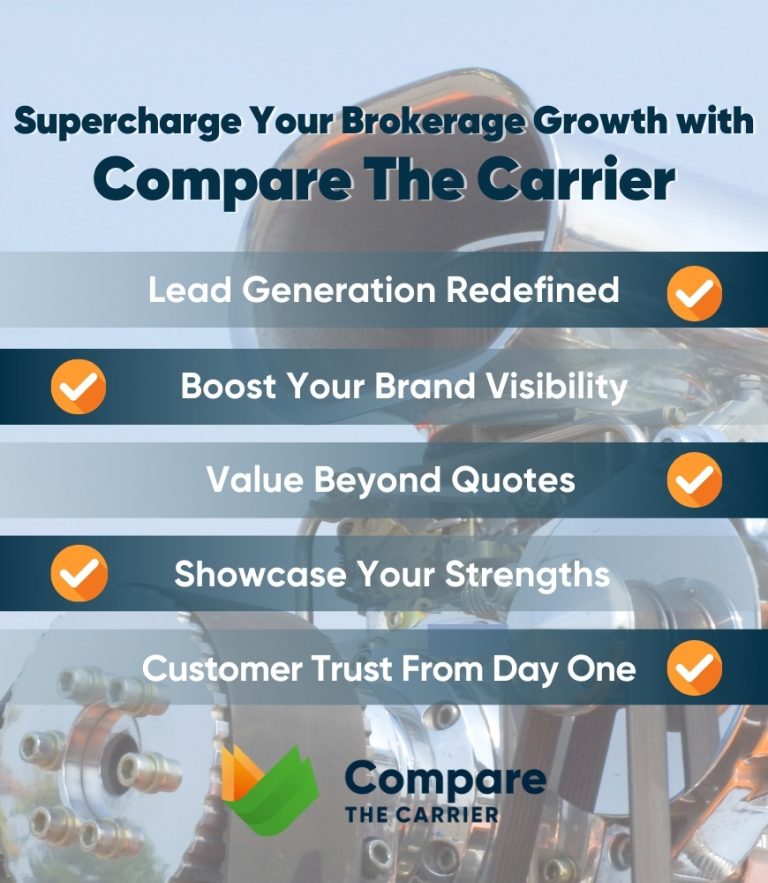 Supercharge Your Brokerage Growth with
Compare The Carrier

Lead Generation Redefined

Boost Your Brand Visibility

Value Beyond Quotes

Showcase Your Strengths

Customer Trust From Day One

Compare
THE CARRIER